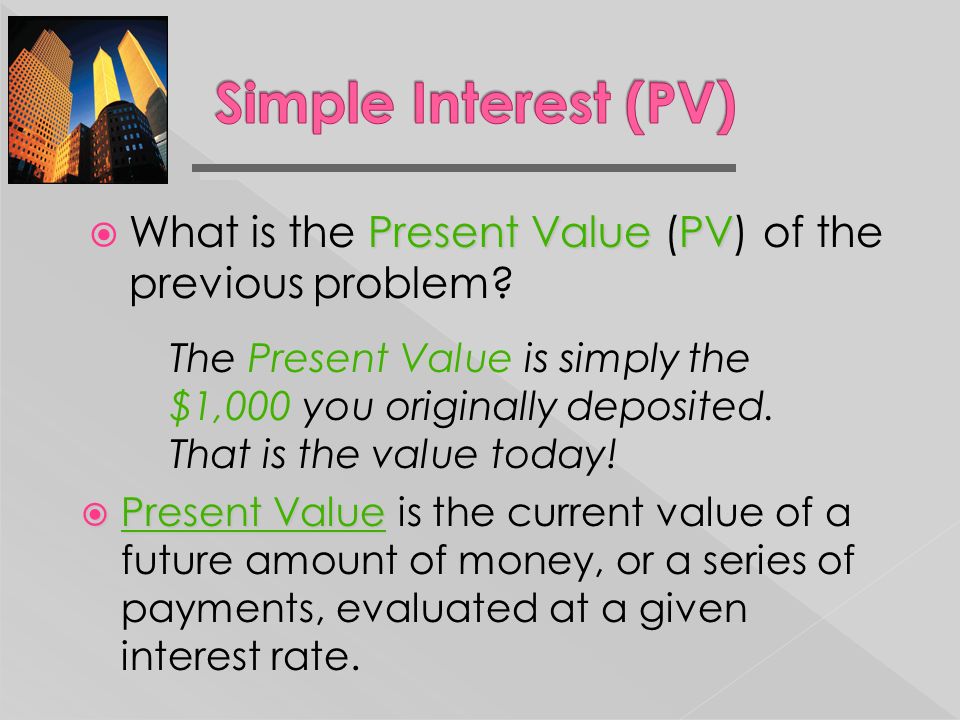 Simple Interest (PV)

What is the Present Value (PV) of the previous problem?

The Present Value is simply the \$1,000 you originally deposited. That is the value today!

Present Value is the current value of a future amount of money, or a series of payments, evaluated at a given interest rate.